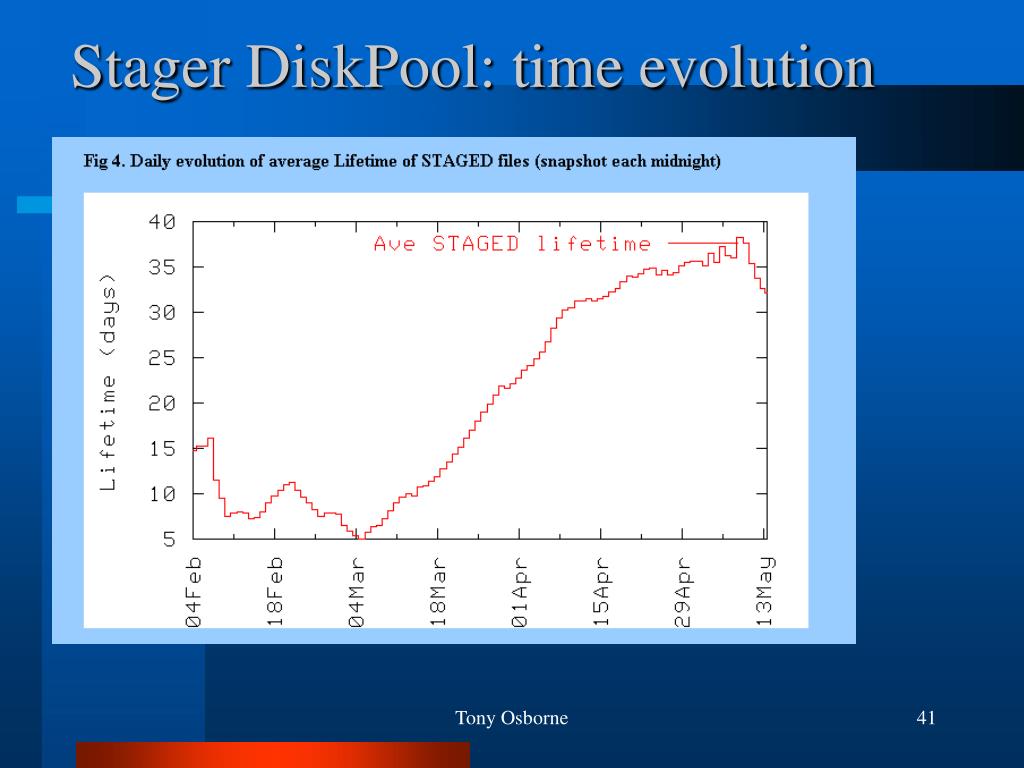 Stager DiskPool: time evolution

Fig 4. Daily evolution of average Lifetime of STAGED files (snapshot each midnight)

Ave STAGED lifetime

Lifetime (days)

40
35
30
25
20
15
10
5

04Feb
18Feb
04Mar
18Mar
01Apr
15Apr
29Apr
13May

Tony Osborne

41